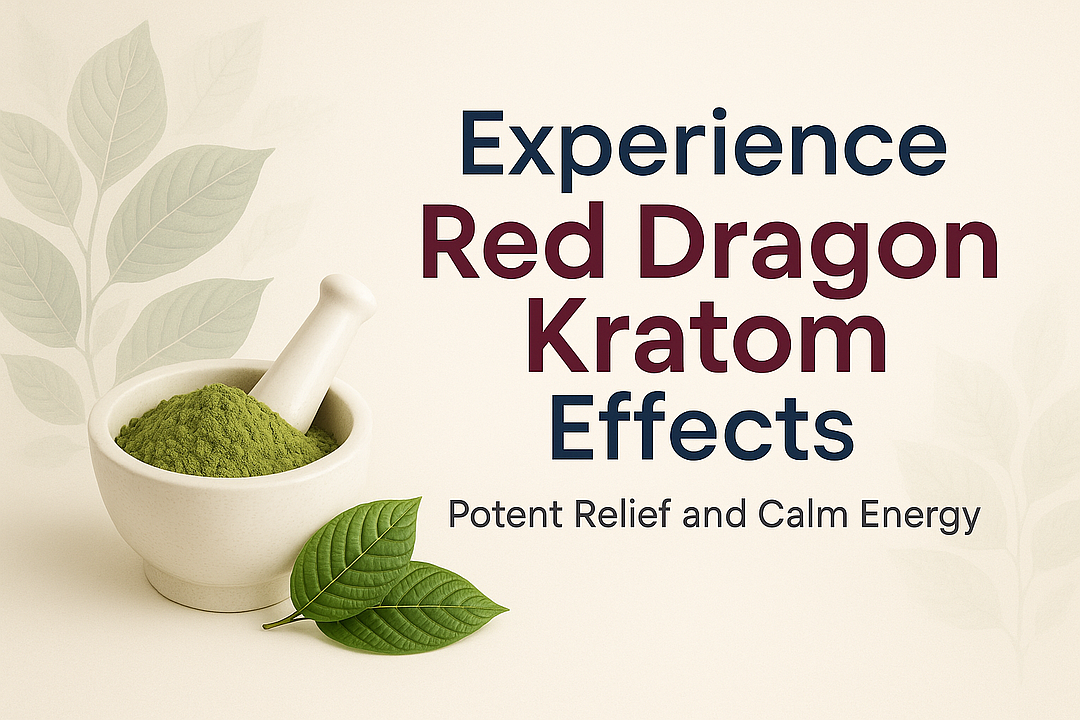 Experience
Red Dragon
Kratom
Effects

Potent Relief and Calm Energy